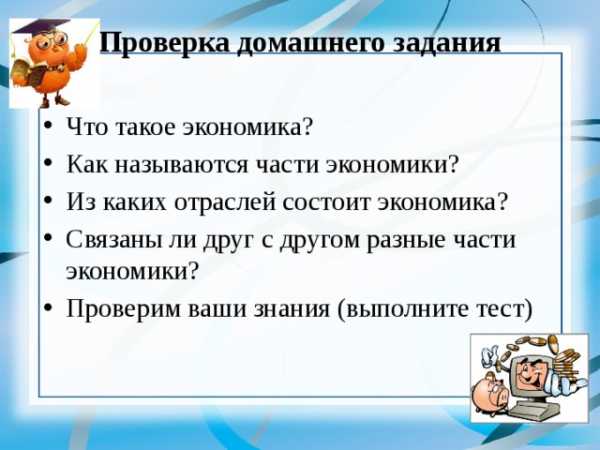 Проверка домашнего задания

• Что такое экономика?
• Как называются части экономики?
• Из каких отраслей состоит экономика?
• Связаны ли друг с другом разные части экономики?
• Проверим ваши знания (выполните тест)